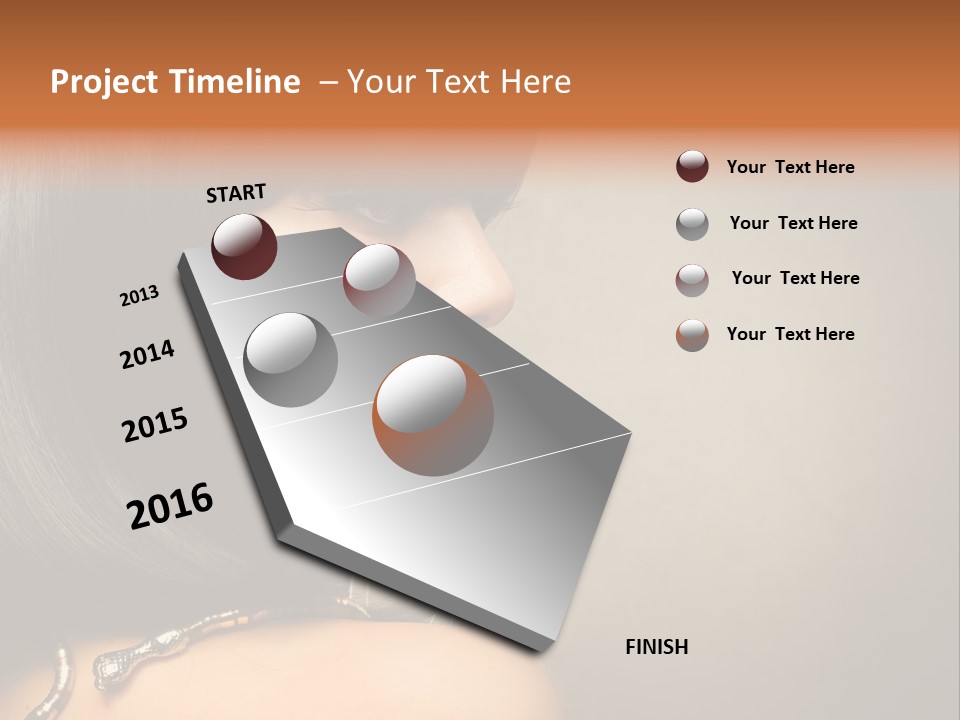 Project Timeline – Your Text Here

START

2013

2014

2015

2016

FINISH

Your Text Here

Your Text Here

Your Text Here

Your Text Here